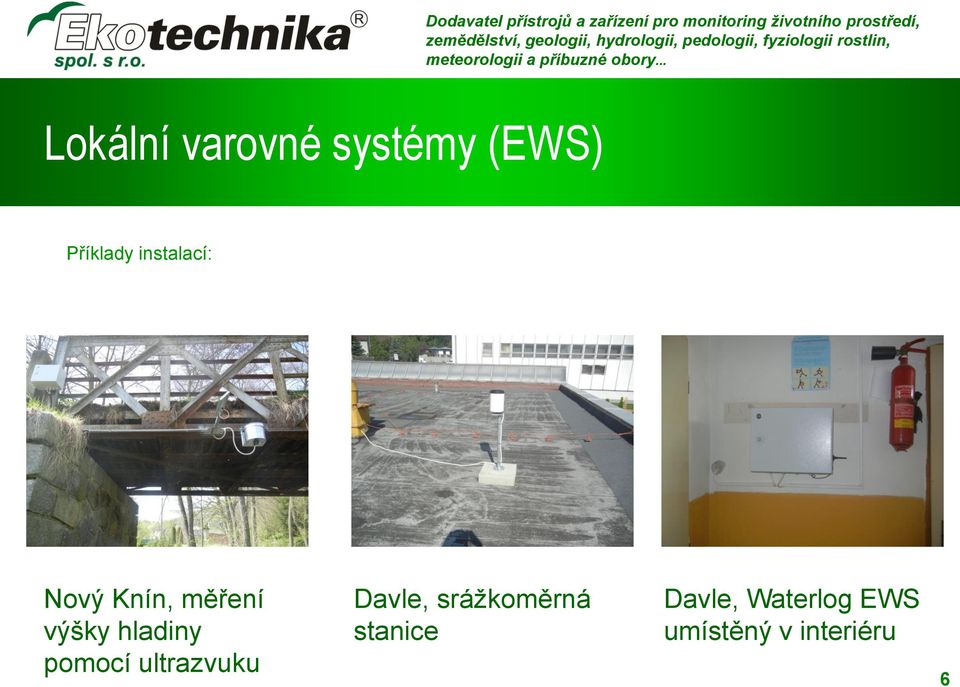 Ekotechnika®
spol. s r.o.

Dodavatel přístrojů a zařízení pro monitoring životního prostředí, zemědělství, geologii, hydrologii, pedologii, fyziologii rostlin, meteorologii a příbuzné obory...

Lokální varovné systémy (EWS)

Příklady instalací:

Nový Knín, měření výšky hladiny pomocí ultrazvuku

Davle, srážkoměrná stanice

Davle, Waterlog EWS umístěný v interiéru

6